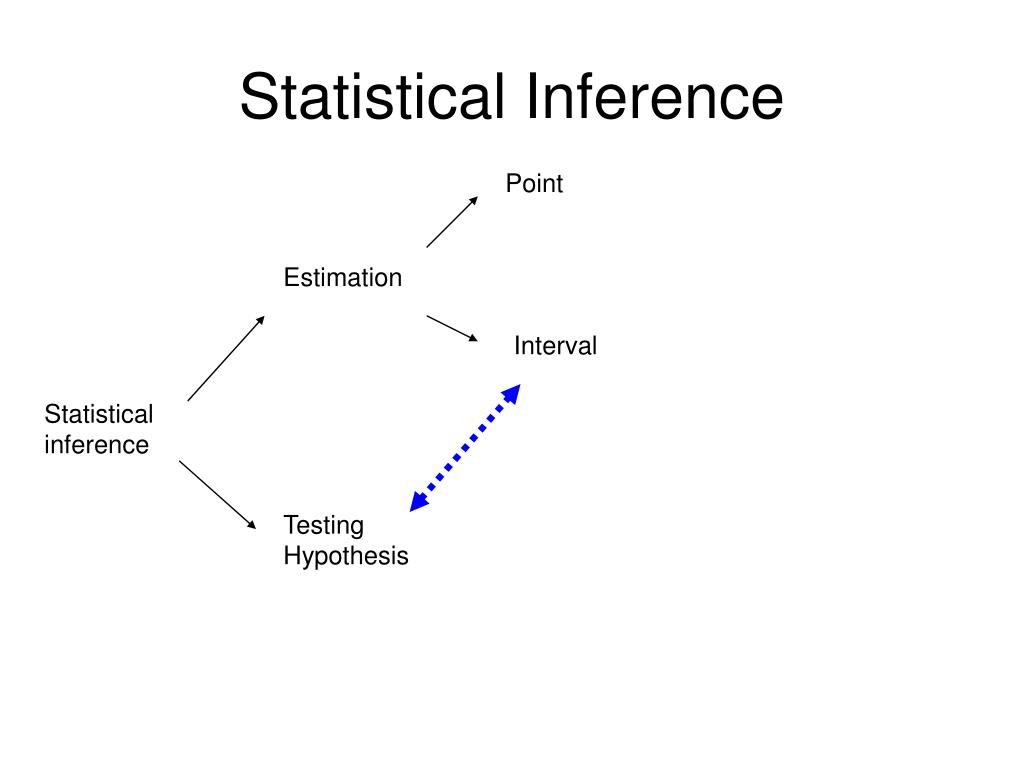 Statistical Inference

Statistical inference

Estimation

Point

Interval

Testing Hypothesis